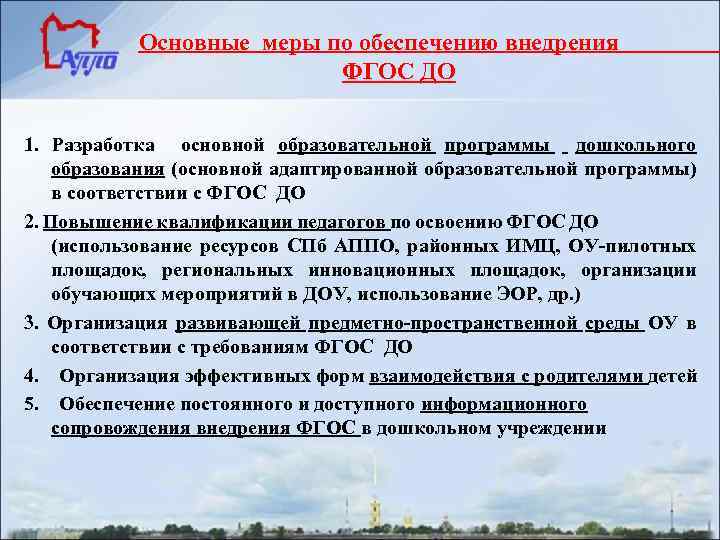 АППО

Основные меры по обеспечению внедрения ФГОС ДО

1. Разработка основной образовательной программы дошкольного образования (основной адаптированной образовательной программы) в соответствии с ФГОС ДО

2. Повышение квалификации педагогов по освоению ФГОС ДО (использование ресурсов СПб АППО, районных ИМЦ, ОУ-пилотных площадок, региональных инновационных площадок, организации обучающих мероприятий в ДОУ, использование ЭОР, др.)

3. Организация развивающей предметно-пространственной среды ОУ в соответствии с требованиям ФГОС ДО

4. Организация эффективных форм взаимодействия с родителями детей

5. Обеспечение постоянного и доступного информационного сопровождения внедрения ФГОС в дошкольном учреждении